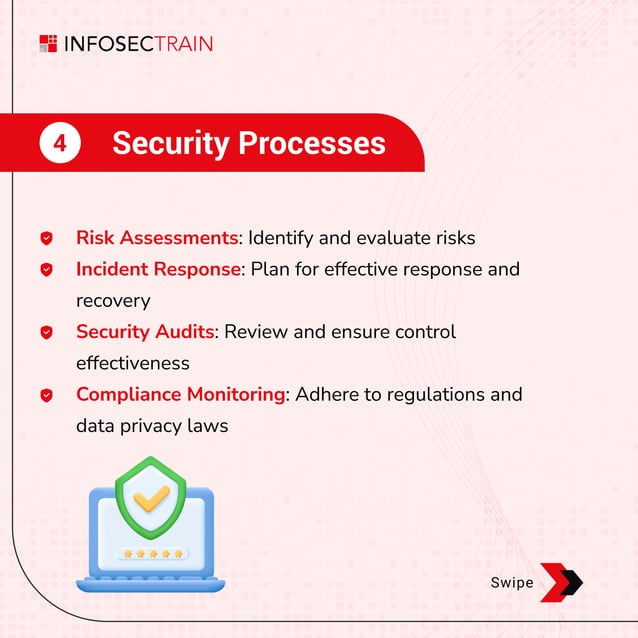 INFOSECTRAIN

4 Security Processes

Risk Assessments: Identify and evaluate risks

Incident Response: Plan for effective response and recovery

Security Audits: Review and ensure control effectiveness

Compliance Monitoring: Adhere to regulations and data privacy laws

Swipe